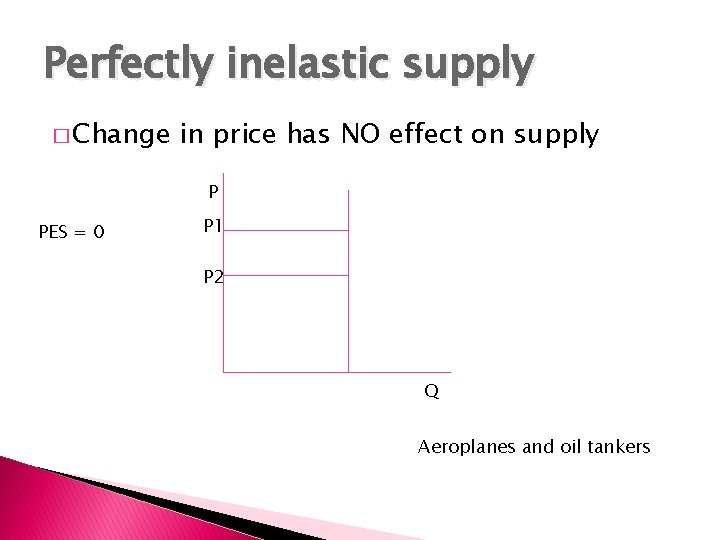 Perfectly inelastic supply

□ Change in price has NO effect on supply

PES = 0

P

P1

P2

Q

Aeroplanes and oil tankers